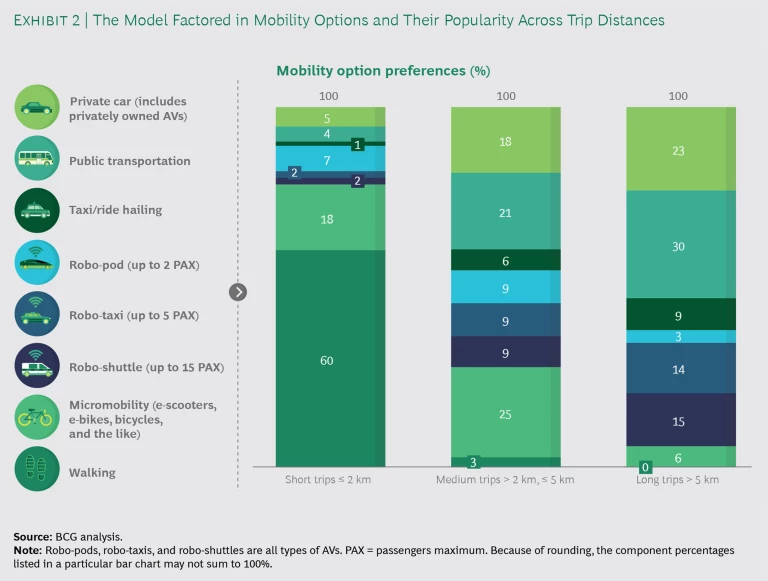 EXHIBIT 2 | The Model Factored in Mobility Options and Their Popularity Across Trip Distances

Private car (includes privately owned AVs)

Public transportation

Taxi/ride hailing

Robo-pod (up to 2 PAX)

Robo-taxi (up to 5 PAX)

Robo-shuttle (up to 15 PAX)

Micromobility (e-scooters, e-bikes, bicycles, and the like)

Walking

Mobility option preferences (%)

100
5
4
1
7
2
2
18
60
Short trips ≤ 2 km

100
18
21
6
9
9
9
25
3
Medium trips > 2 km, ≤ 5 km

100
23
30
9
3
14
15
6
0
Long trips > 5 km

Source: BCG analysis.
Note: Robo-pods, robo-taxis, and robo-shuttles are all types of AVs. PAX = passengers maximum. Because of rounding, the component percentages listed in a particular bar chart may not sum to 100%.